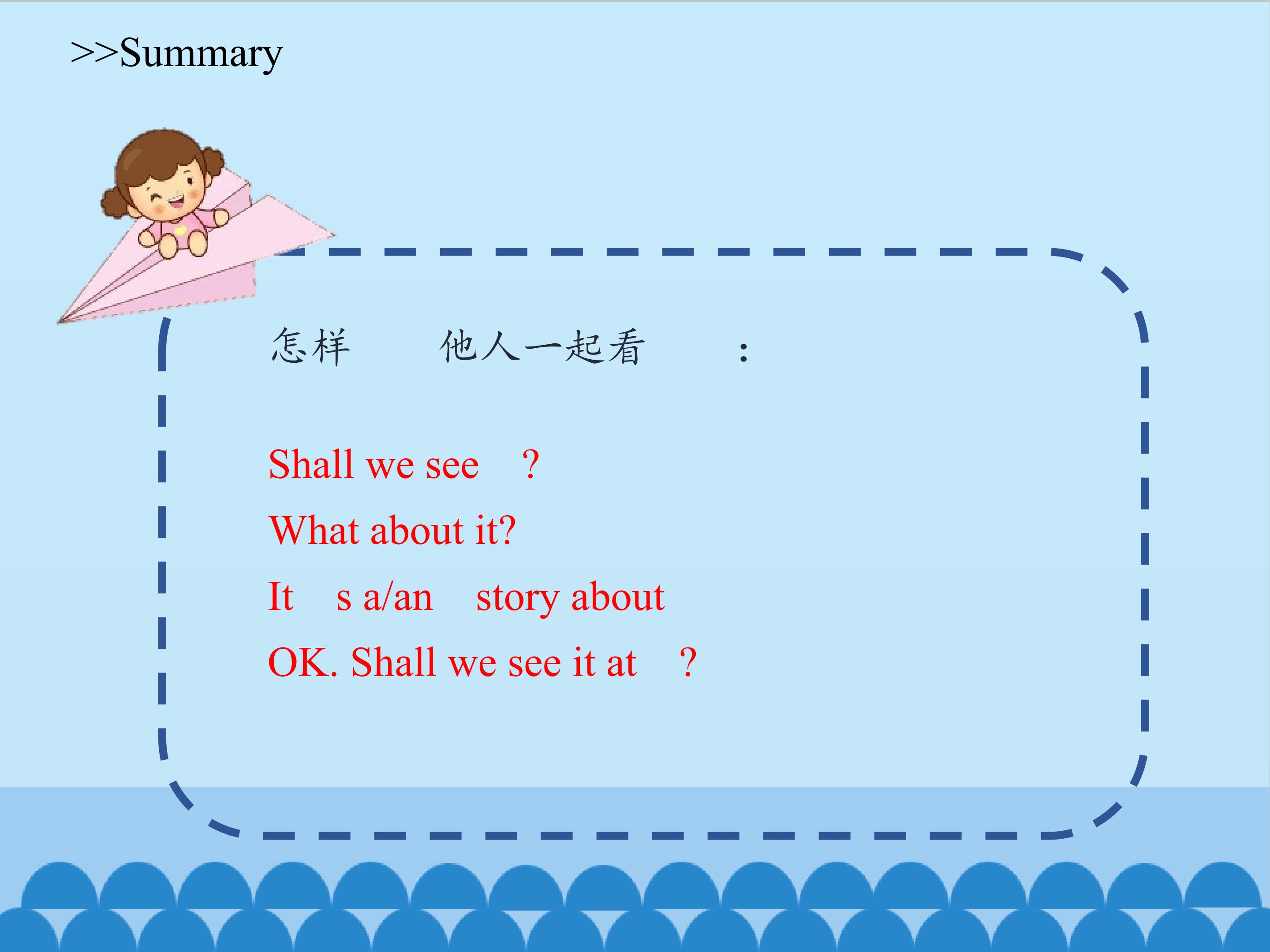 >>Summary

怎样 他人一起看 :

Shall we see ?
What about it?
It s a/an story about
OK. Shall we see it at ?